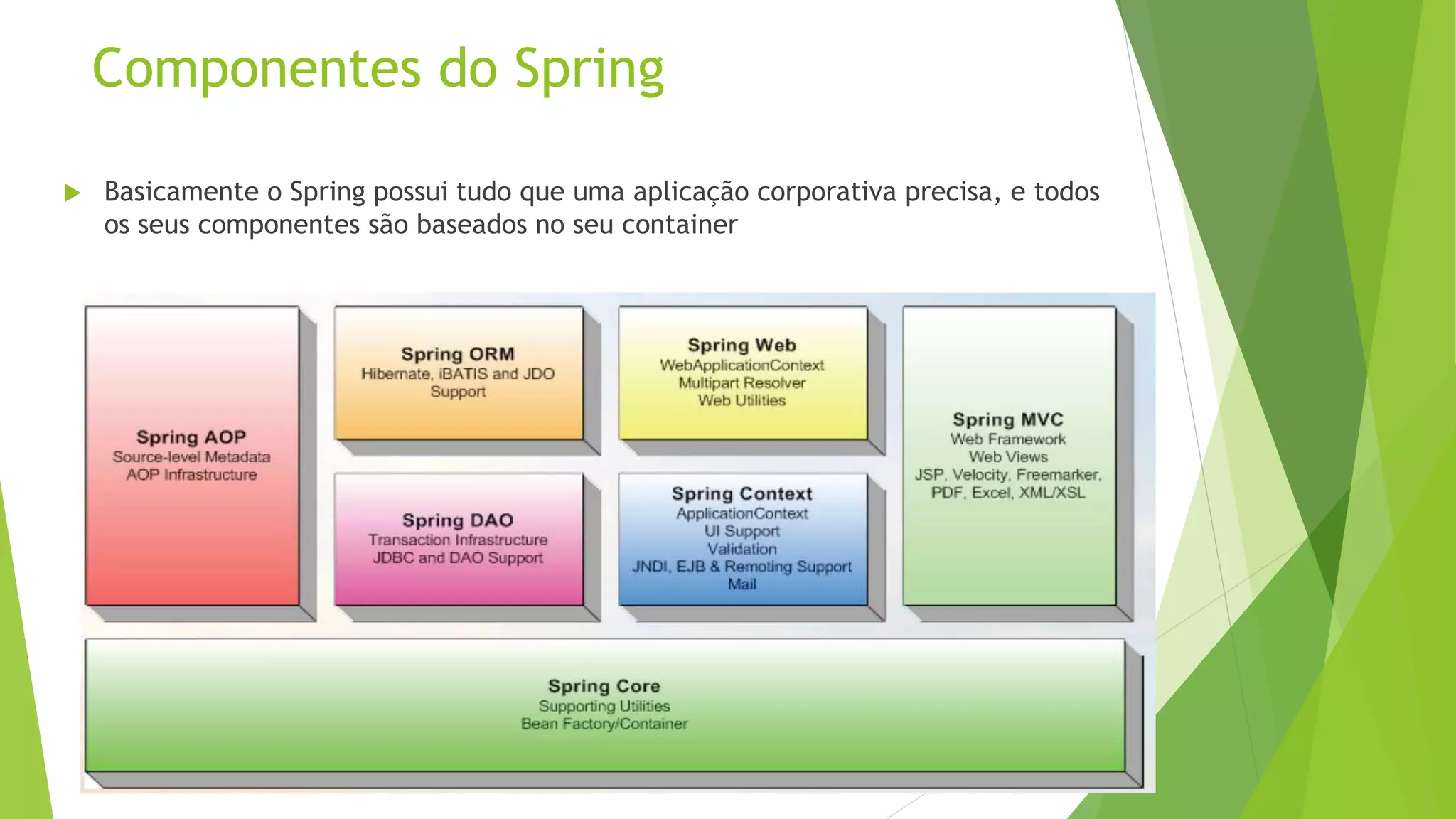 Componentes do Spring

Basicamente o Spring possui tudo que uma aplicação corporativa precisa, e todos os seus componentes são baseados no seu container

Spring AOP
Source-level Metadata
AOP Infrastructure

Spring ORM
Hibernate, iBATIS and JDO Support

Spring DAO
Transaction Infrastructure
JDBC and DAO Support

Spring Web
WebApplicationContext
Multipart Resolver
Web Utilities

Spring Context
ApplicationContext
UI Support
Validation
JNDI, EJB & Remoting Support
Mail

Spring MVC
Web Framework
Web Views
JSP, Velocity, Freemarker, PDF, Excel, XML/XSL

Spring Core
Supporting Utilities
Bean Factory/Container